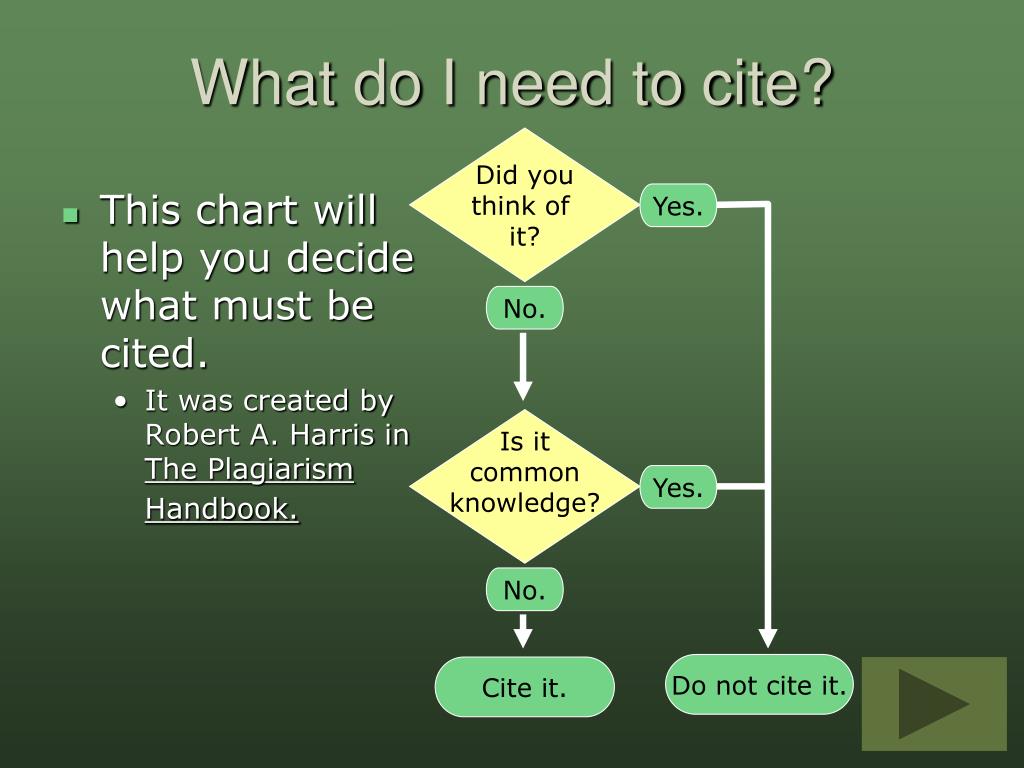 What do I need to cite?

This chart will help you decide what must be cited.

It was created by Robert A. Harris in The Plagiarism Handbook.

Did you think of it?

Yes.

No.

Is it common knowledge?

Yes.

No.

Cite it.

Do not cite it.